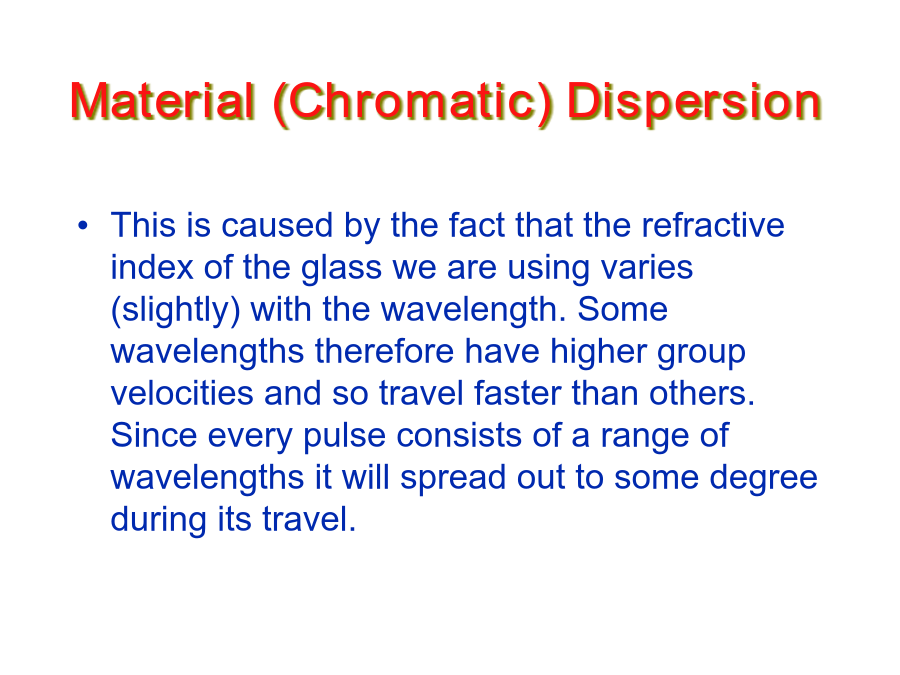 Material (Chromatic) Dispersion

• This is caused by the fact that the refractive index of the glass we are using varies (slightly) with the wavelength. Some wavelengths therefore have higher group velocities and so travel faster than others. Since every pulse consists of a range of wavelengths it will spread out to some degree during its travel.